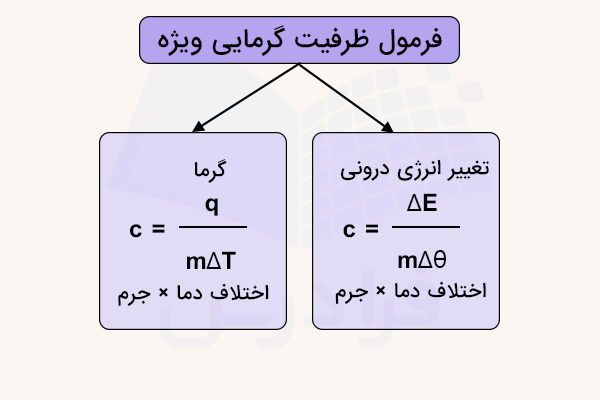 فرمول ظرفیت گرمایی ویژه

تغییر انرژی درونی
$c = \frac{\Delta E}{m\Delta\theta}$
اختلاف دما × جرم

گرما
$c = \frac{q}{m\Delta T}$
اختلاف دما × جرم